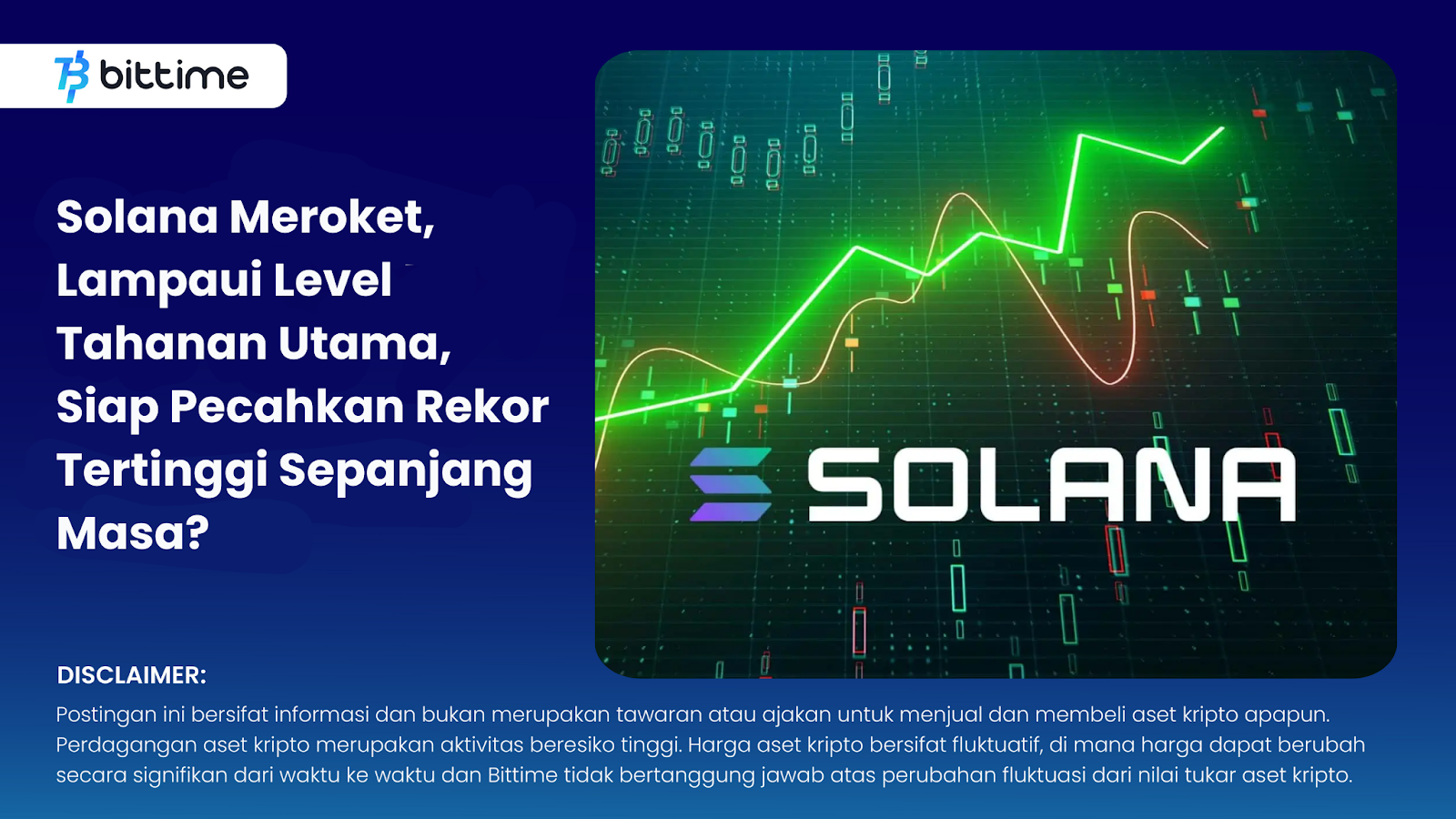 bittime

Solana Meroket, Lampaui Level Tahanan Utama, Siap Pecahkan Rekor Tertinggi Sepanjang Masa?

SOLANA

DISCLAIMER:

Postingan ini bersifat informasi dan bukan merupakan tawaran atau ajakan untuk menjual dan membeli aset kripto apapun. Perdagangan aset kripto merupakan aktivitas beresiko tinggi. Harga aset kripto bersifat fluktuatif, di mana harga dapat berubah secara signifikan dari waktu ke waktu dan Bittime tidak bertanggung jawab atas perubahan fluktuasi dari nilai tukar aset kripto.